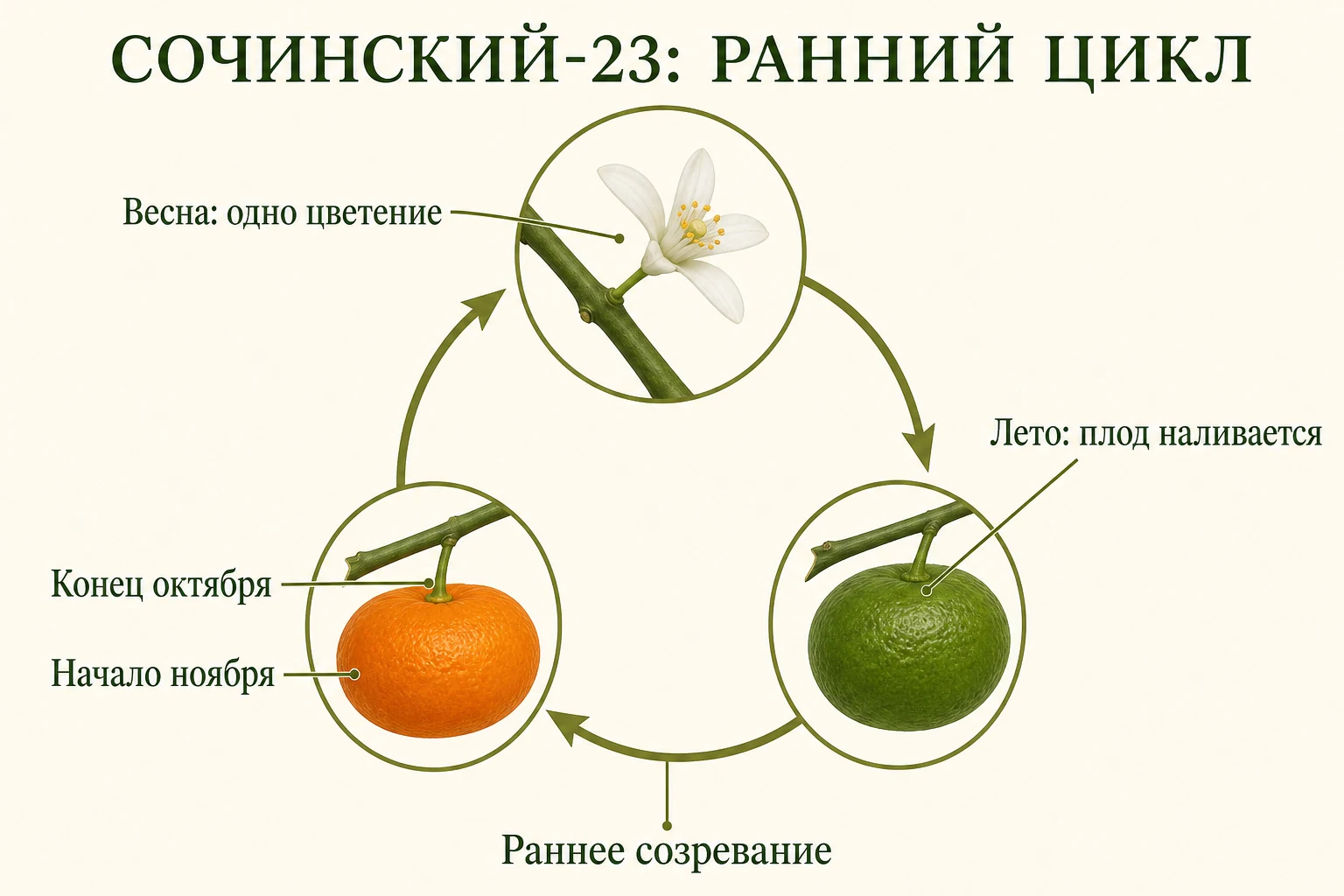 СОЧИНСКИЙ-23: РАННИЙ ЦИКЛ

Весна: одно цветение

Лето: плод наливается

Конец октября

Начало ноября

Раннее созревание